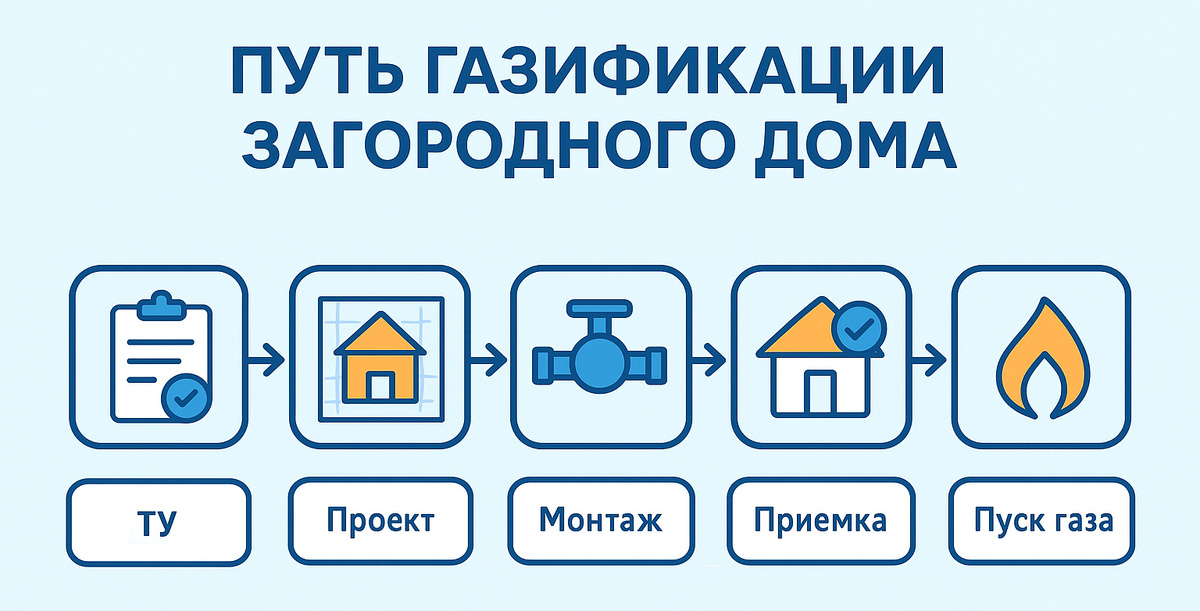 ПУТЬ ГАЗИФИКАЦИИ ЗАГОРОДНОГО ДОМА

ТУ

Проект

Монтаж

Приемка

Пуск газа